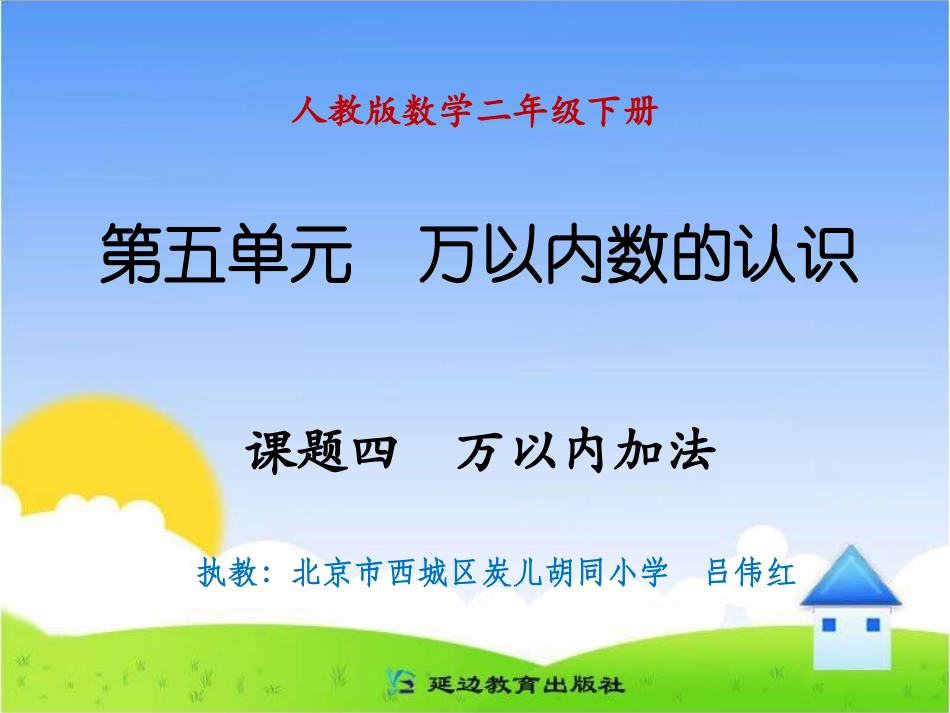 人教版数学二年级下册

第五单元　万以内数的认识

课题四　万以内加法

执教：北京市西城区炭儿胡同小学　吕伟红

延边教育出版社